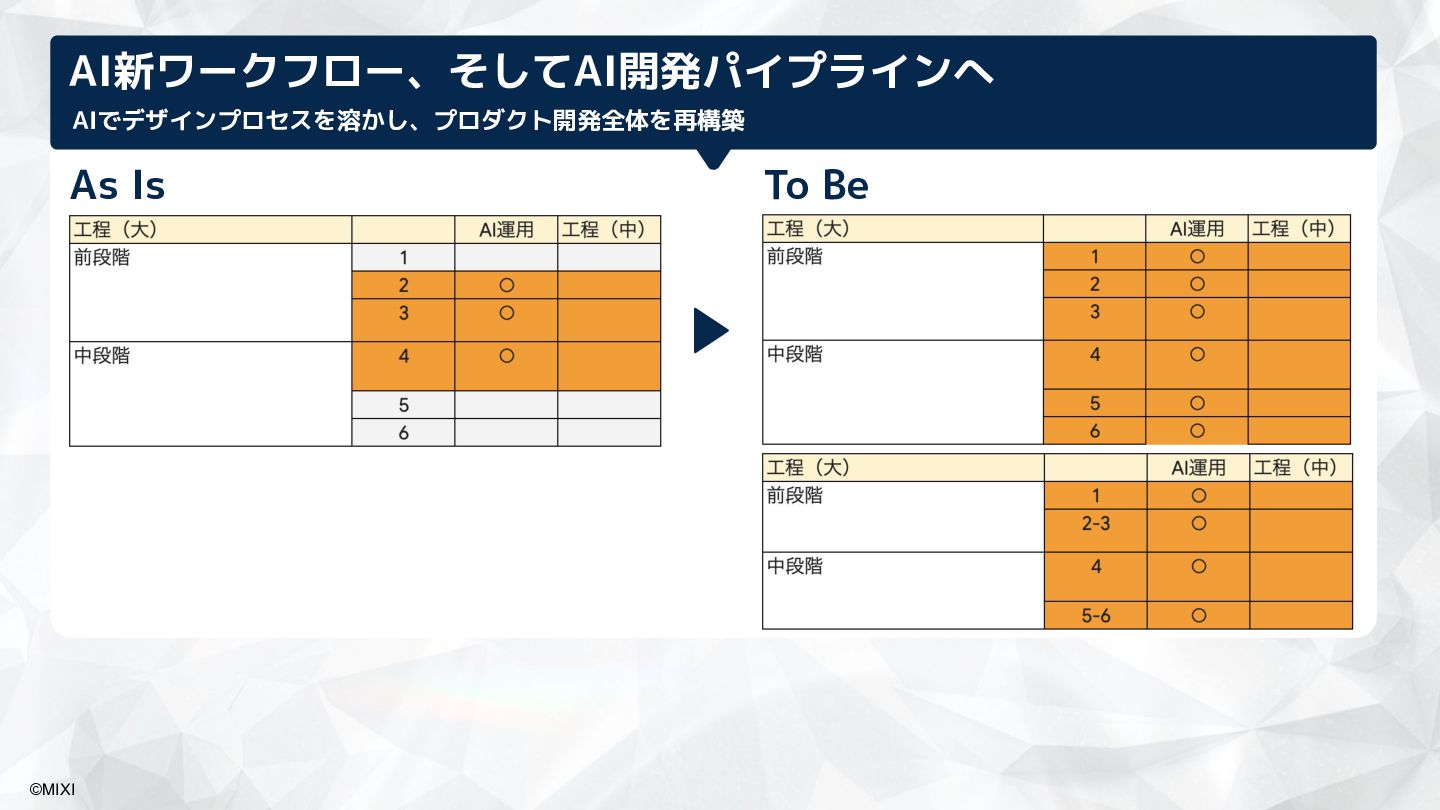 AI新ワークフロー、そしてAI開発パイプラインへ
AIでデザインプロセスを溶かし、プロダクト開発全体を再構築

As Is

| 工程（大） | | AI運用 | 工程（中） |
|---|---|---|---|
| 前段階 | 1 | | |
| | 2 | ○ | |
| | 3 | ○ | |
| 中段階 | 4 | ○ | |
| | 5 | | |
| | 6 | | |

To Be

| 工程（大） | | AI運用 | 工程（中） |
|---|---|---|---|
| 前段階 | 1 | ○ | |
| | 2 | ○ | |
| | 3 | ○ | |
| 中段階 | 4 | ○ | |
| | 5 | ○ | |
| | 6 | ○ | |

| 工程（大） | | AI運用 | 工程（中） |
|---|---|---|---|
| 前段階 | 1 | ○ | |
| | 2-3 | ○ | |
| 中段階 | 4 | ○ | |
| | 5-6 | ○ | |

©MIXI